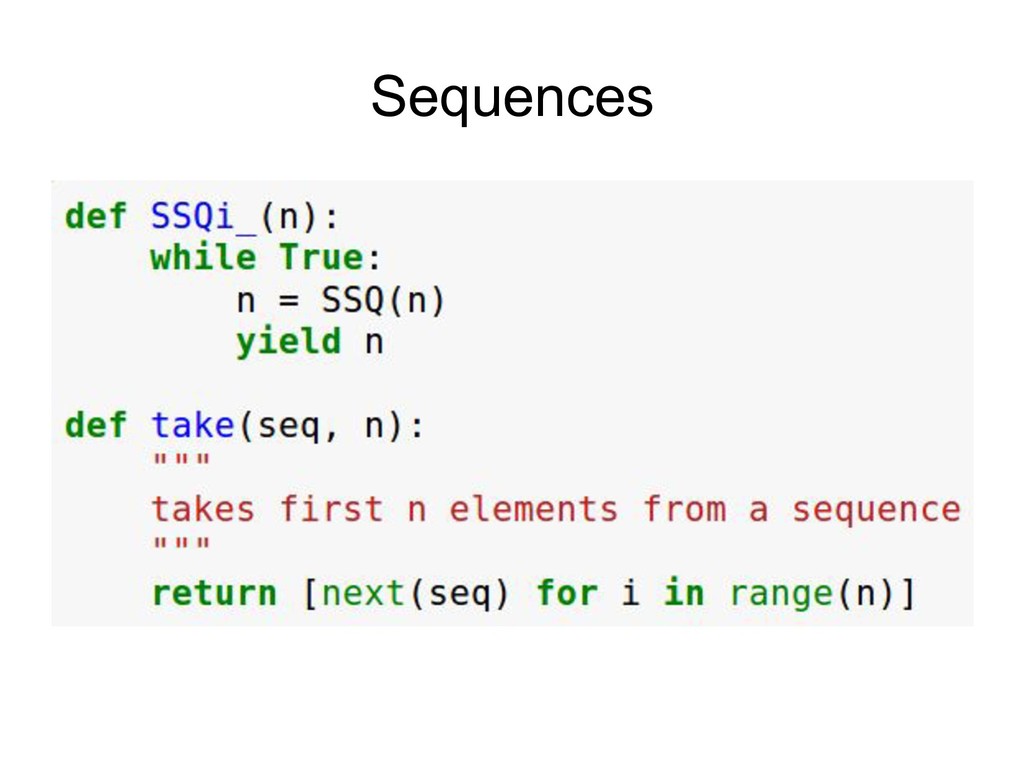 Sequences

def SSQi_(n):
    while True:
        n = SSQ(n)
        yield n

def take(seq, n):
    """
    takes first n elements from a sequence
    """
    return [next(seq) for i in range(n)]